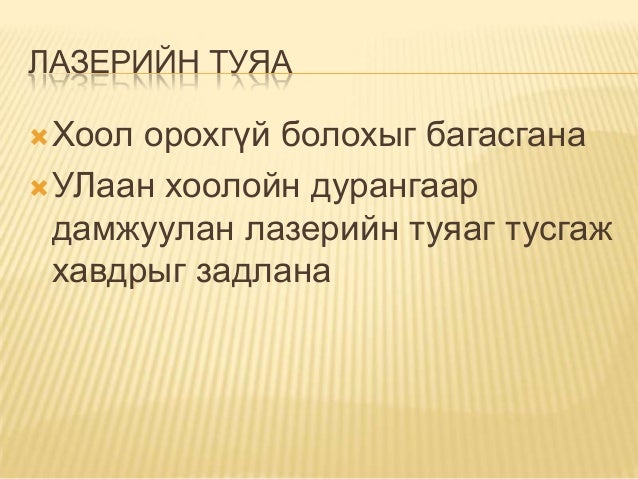 ЛАЗЕРИЙН ТУЯА

Хоол орохгүй болохыг багасгана

УЛаан хоолойн дурангаар дамжуулан лазерийн туяаг тусгаж хавдрыг задлана